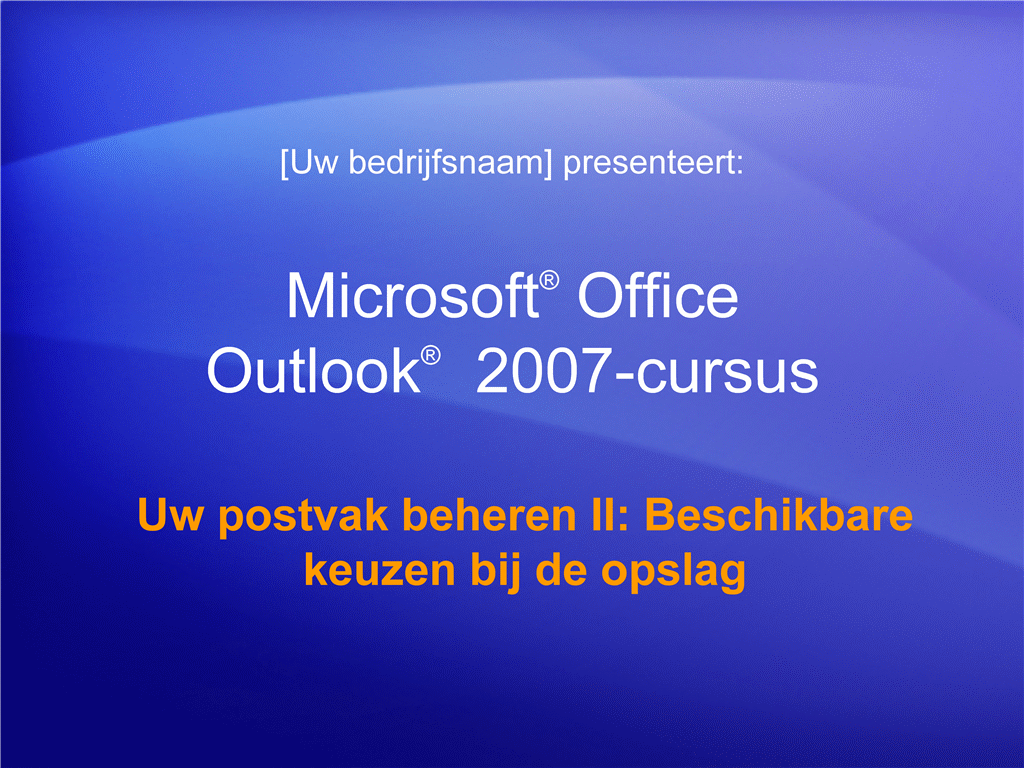 [Uw bedrijfsnaam] presenteert:

Microsoft® Office Outlook® 2007-cursus

Uw postvak beheren II: Beschikbare keuzen bij de opslag